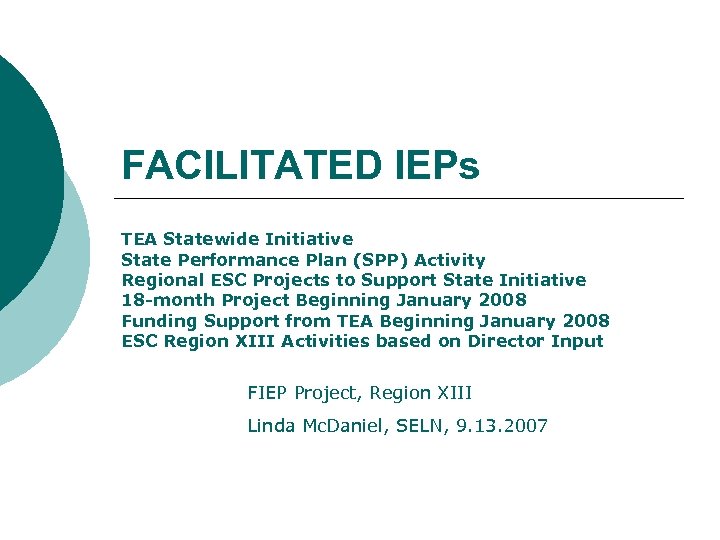 FACILITATED IEPs

TEA Statewide Initiative
State Performance Plan (SPP) Activity
Regional ESC Projects to Support State Initiative
18-month Project Beginning January 2008
Funding Support from TEA Beginning January 2008
ESC Region XIII Activities based on Director Input

FIEP Project, Region XIII

Linda McDaniel, SELN, 9.13.2007